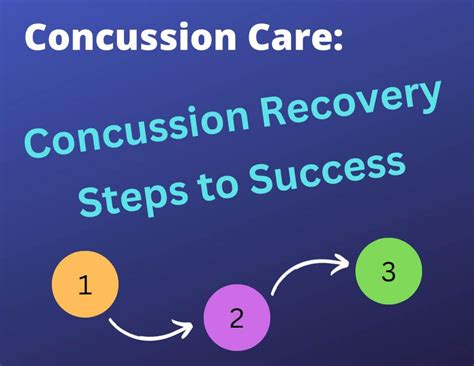 Concussion Care:

Concussion Recovery Steps to Success

1

2

3